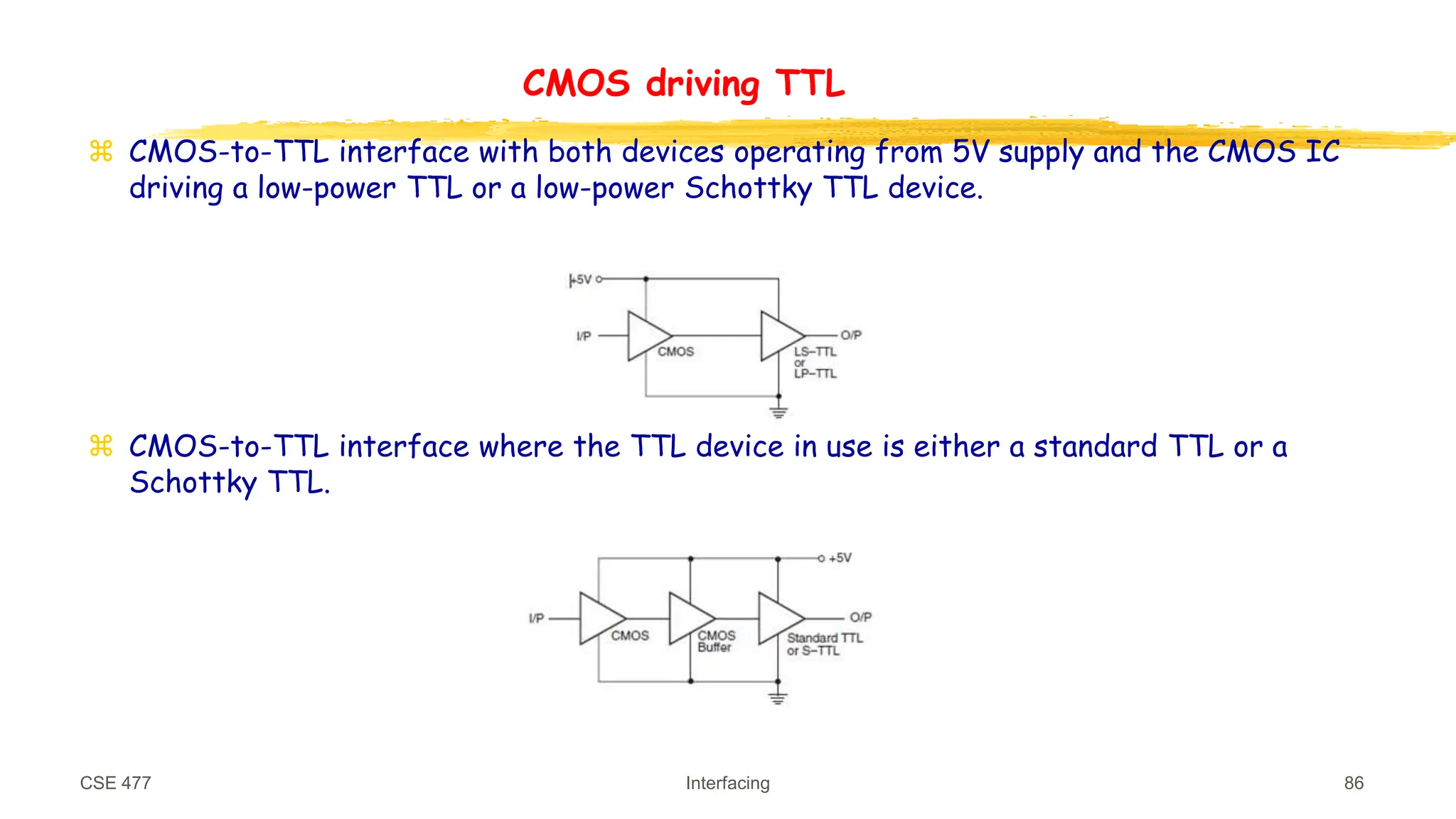 CMOS driving TTL

⌘ CMOS-to-TTL interface with both devices operating from 5V supply and the CMOS IC driving a low-power TTL or a low-power Schottky TTL device.

+5V
I/P
CMOS
O/P
LS–TTL
or
LP–TTL

⌘ CMOS-to-TTL interface where the TTL device in use is either a standard TTL or a Schottky TTL.

+5V
I/P
CMOS
CMOS
Buffer
O/P
Standard TTL
or S–TTL

CSE 477

Interfacing

86